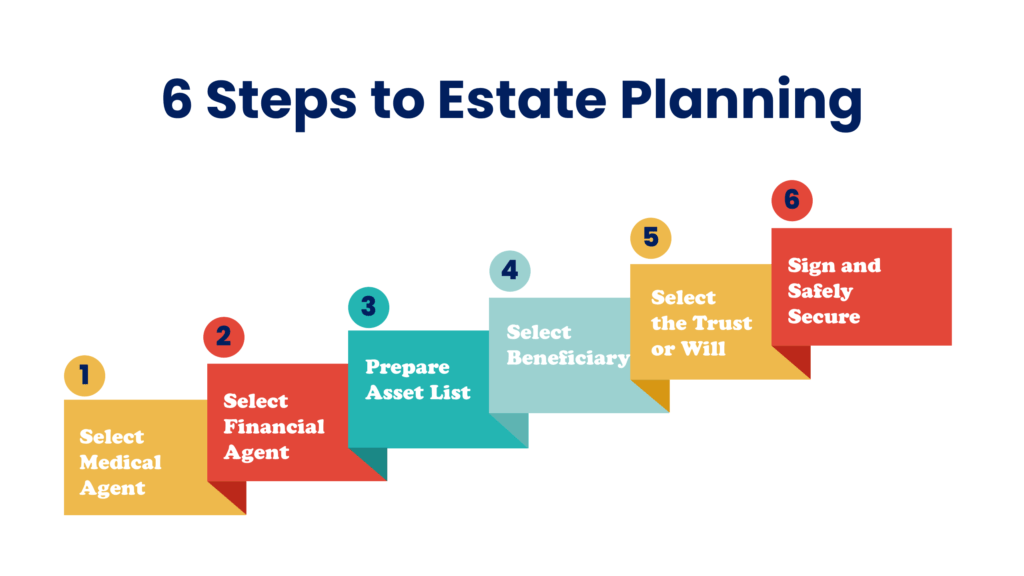 6 Steps to Estate Planning

1
Select Medical Agent

2
Select Financial Agent

3
Prepare Asset List

4
Select Beneficiary

5
Select the Trust or Will

6
Sign and Safely Secure